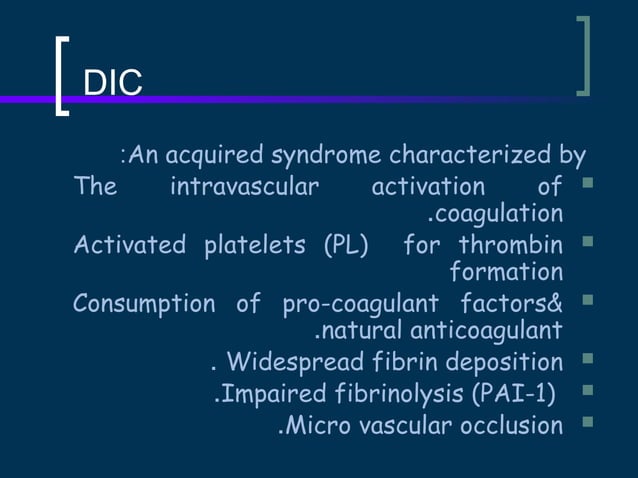 DIC

:An acquired syndrome characterized by

The intravascular activation of .coagulation

Activated platelets (PL) for thrombin formation

Consumption of pro-coagulant factors& .natural anticoagulant

. Widespread fibrin deposition

.Impaired fibrinolysis (PAI-1)

.Micro vascular occlusion